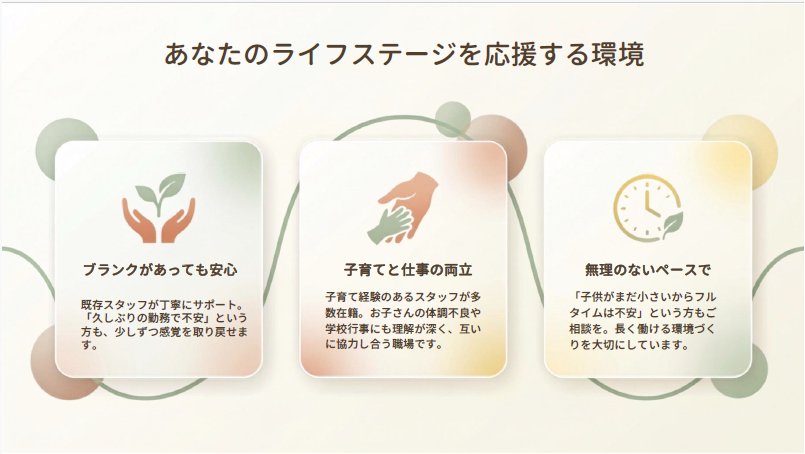 あなたのライフステージを応援する環境

ブランクがあっても安心

既存スタッフが丁寧にサポート。「久しぶりの勤務で不安」という方も、少しずつ感覚を取り戻せます。

子育てと仕事の両立

子育て経験のあるスタッフが多数在籍。お子さんの体調不良や学校行事にも理解が深く、互いに協力し合う職場です。

無理のないペースで

「子供がまだ小さいからフルタイムは不安」という方もご相談を。長く働ける環境づくりを大切にしています。